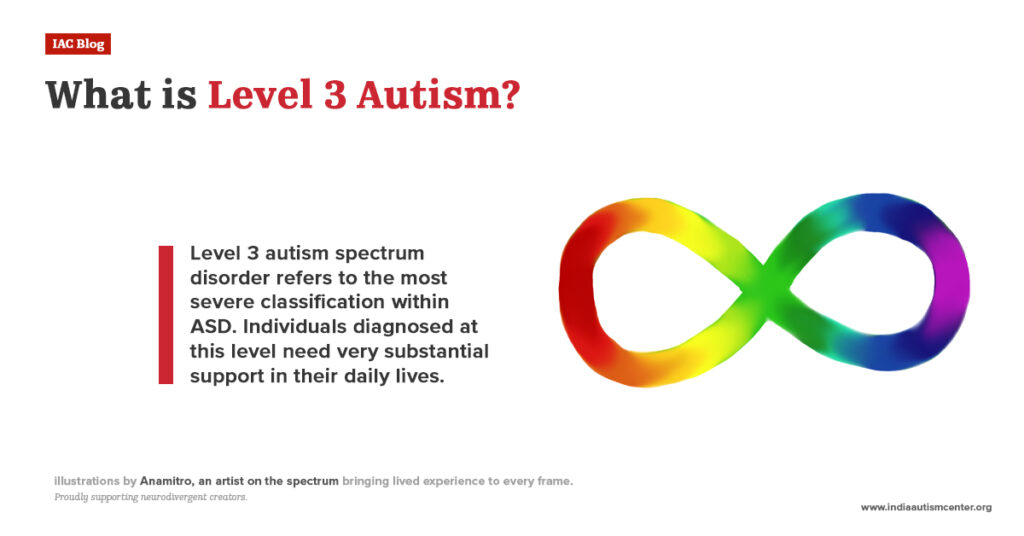 IAC Blog

What is Level 3 Autism?

Level 3 autism spectrum disorder refers to the most severe classification within ASD. Individuals diagnosed at this level need very substantial support in their daily lives.

illustrations by Anamitro, an artist on the spectrum bringing lived experience to every frame.
Proudly supporting neurodivergent creators.

www.indiaautismcenter.org